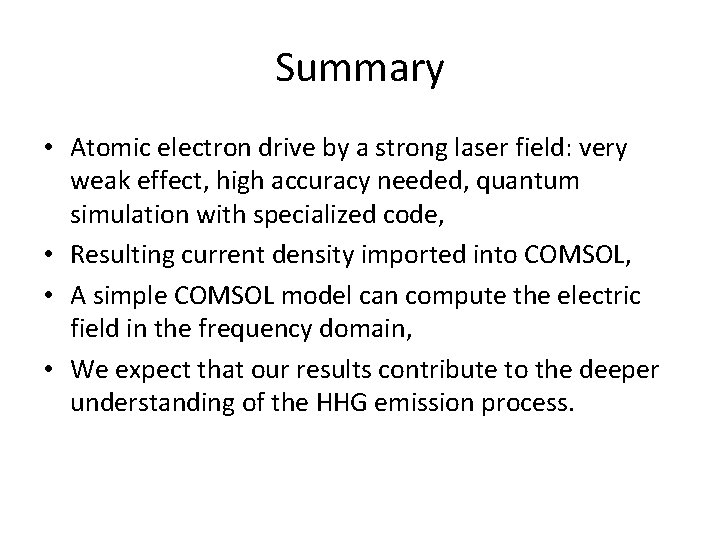 Summary

• Atomic electron drive by a strong laser field: very weak effect, high accuracy needed, quantum simulation with specialized code,

• Resulting current density imported into COMSOL,

• A simple COMSOL model can compute the electric field in the frequency domain,

• We expect that our results contribute to the deeper understanding of the HHG emission process.